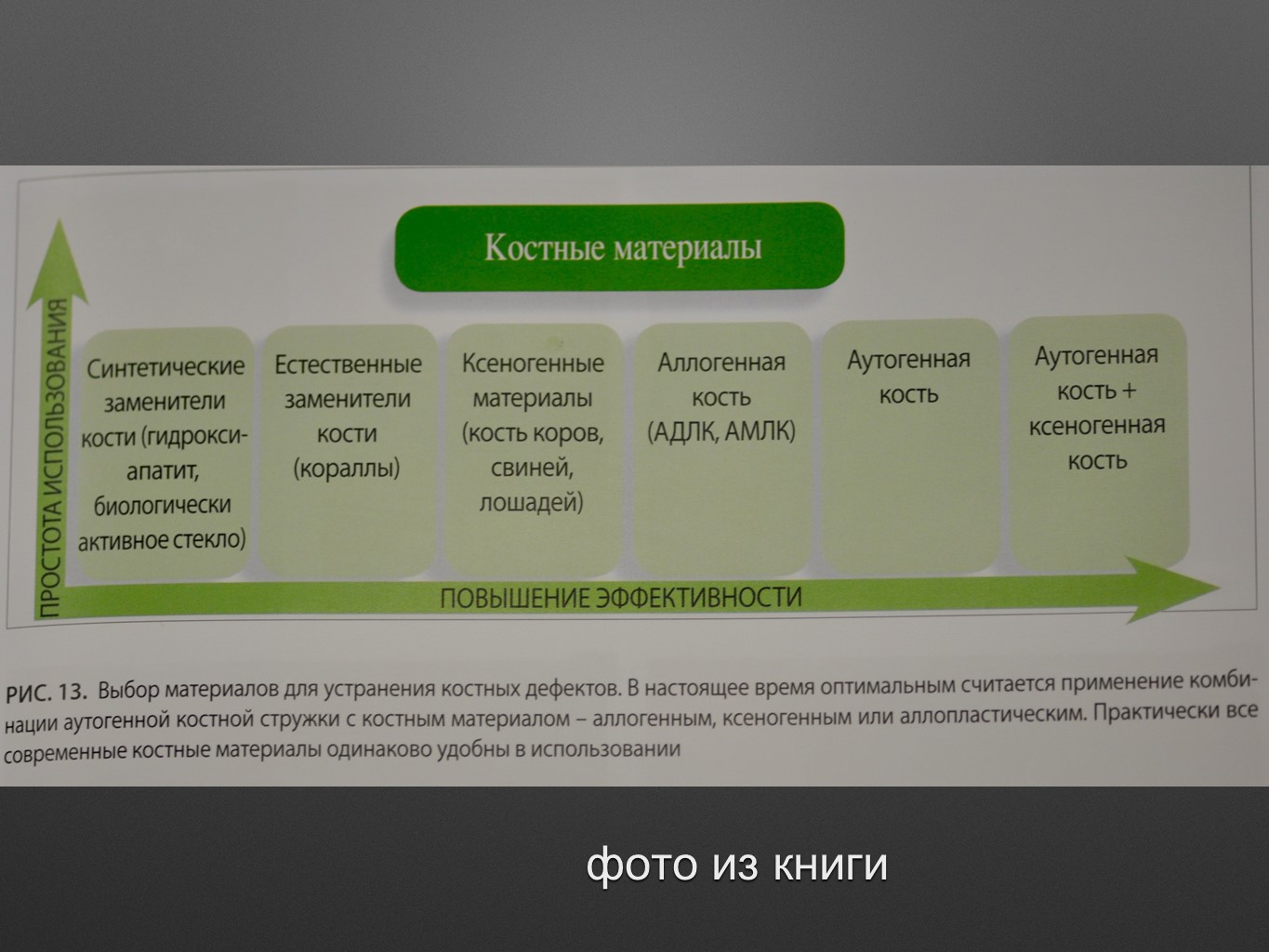 Костные материалы

ПРОСТОТА ИСПОЛЬЗОВАНИЯ

Синтетические заменители кости (гидроксиапатит, биологически активное стекло)

Естественные заменители кости (кораллы)

Ксеногенные материалы (кость коров, свиней, лошадей)

Аллогенная кость (АДЛК, АМЛК)

Аутогенная кость

Аутогенная кость + ксеногенная кость

ПОВЫШЕНИЕ ЭФФЕКТИВНОСТИ

РИС. 13. Выбор материалов для устранения костных дефектов. В настоящее время оптимальным считается применение комбинации аутогенной костной стружки с костным материалом – аллогенным, ксеногенным или аллопластическим. Практически все современные костные материалы одинаково удобны в использовании

фото из книги